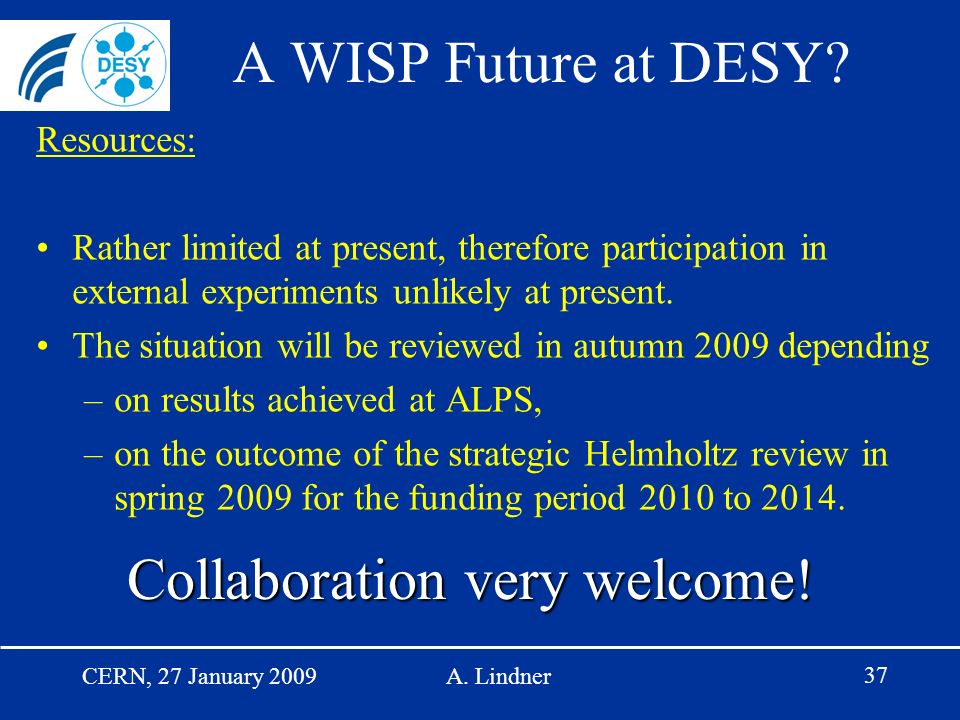 DESY

A WISP Future at DESY?

Resources:

• Rather limited at present, therefore participation in external experiments unlikely at present.
• The situation will be reviewed in autumn 2009 depending
– on results achieved at ALPS,
– on the outcome of the strategic Helmholtz review in spring 2009 for the funding period 2010 to 2014.

Collaboration very welcome!

CERN, 27 January 2009 A. Lindner 37